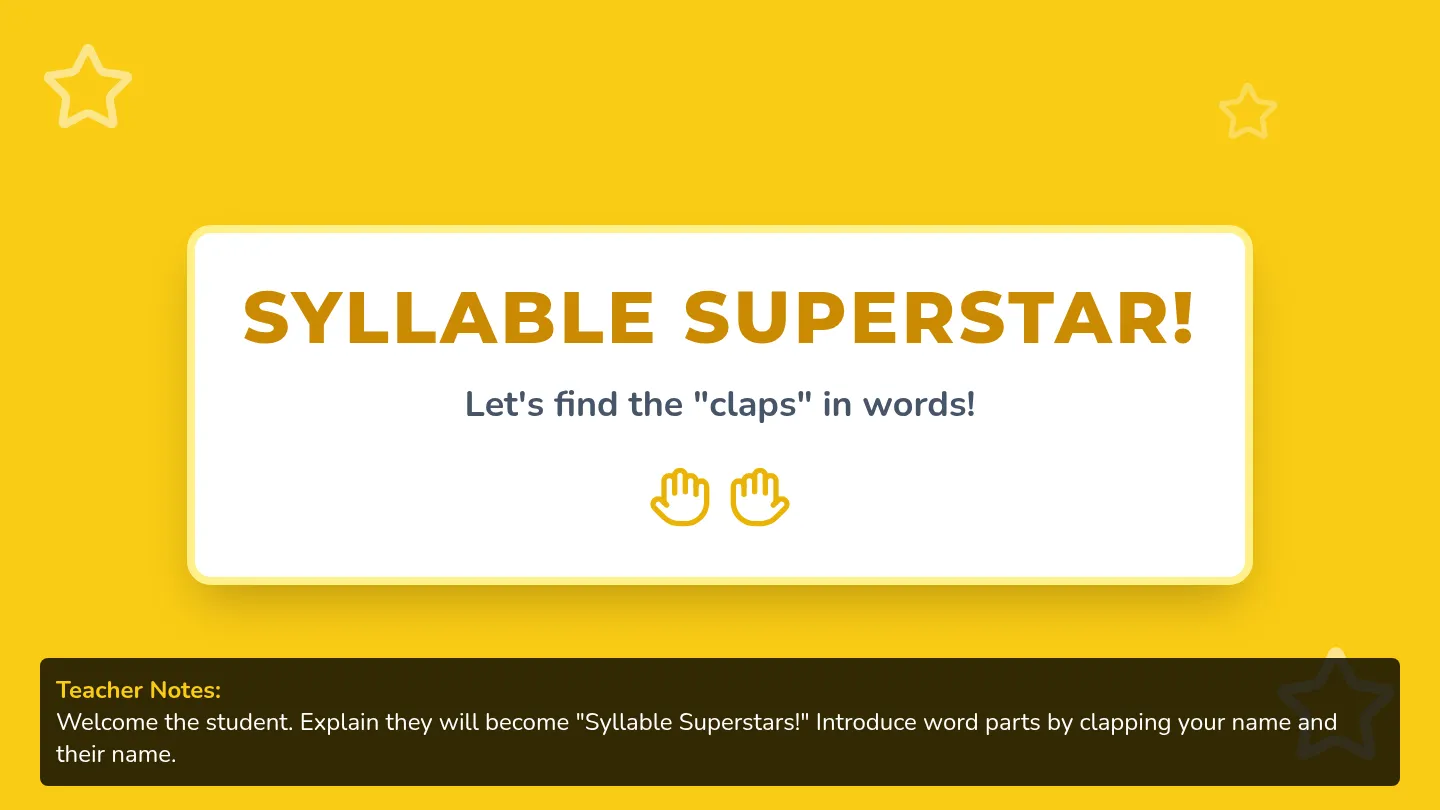 SYLLABLE SUPERSTAR!

Let's find the "claps" in words!

Teacher Notes:
Welcome the student. Explain they will become "Syllable Superstars!" Introduce word parts by clapping your name and their name.